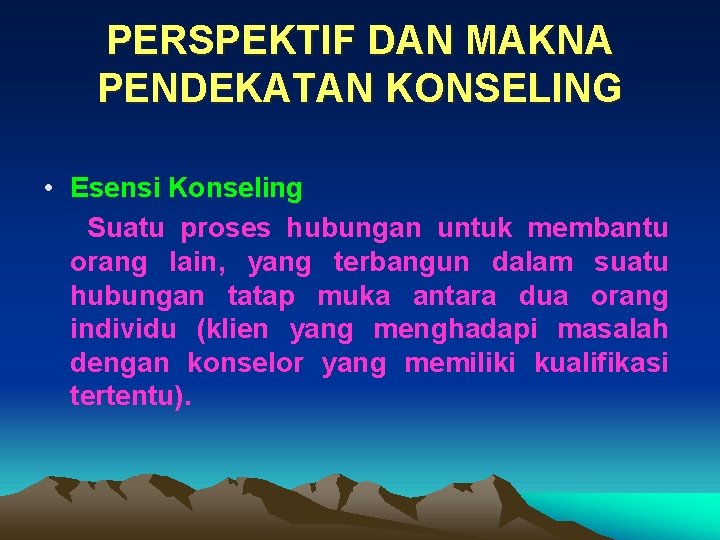 PERSPEKTIF DAN MAKNA PENDEKATAN KONSELING

• Esensi Konseling
Suatu proses hubungan untuk membantu orang lain, yang terbangun dalam suatu hubungan tatap muka antara dua orang individu (klien yang menghadapi masalah dengan konselor yang memiliki kualifikasi tertentu).